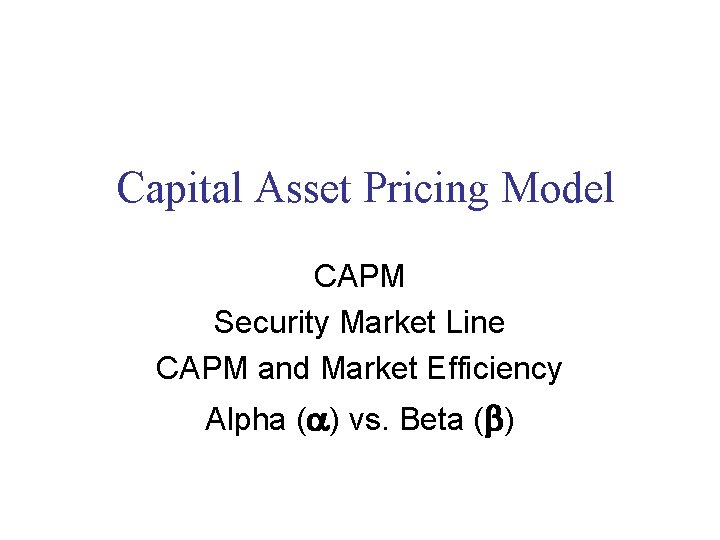 Capital Asset Pricing Model

CAPM

Security Market Line

CAPM and Market Efficiency

Alpha ($\alpha$) vs. Beta ($\beta$)